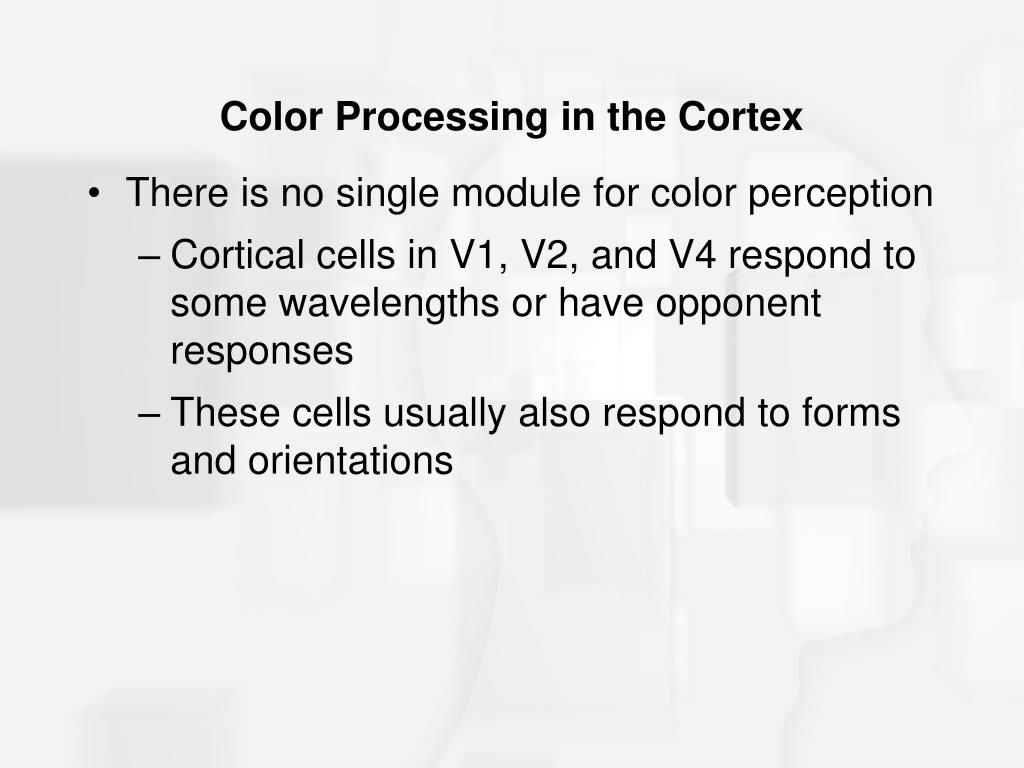 Color Processing in the Cortex

• There is no single module for color perception
– Cortical cells in V1, V2, and V4 respond to some wavelengths or have opponent responses
– These cells usually also respond to forms and orientations